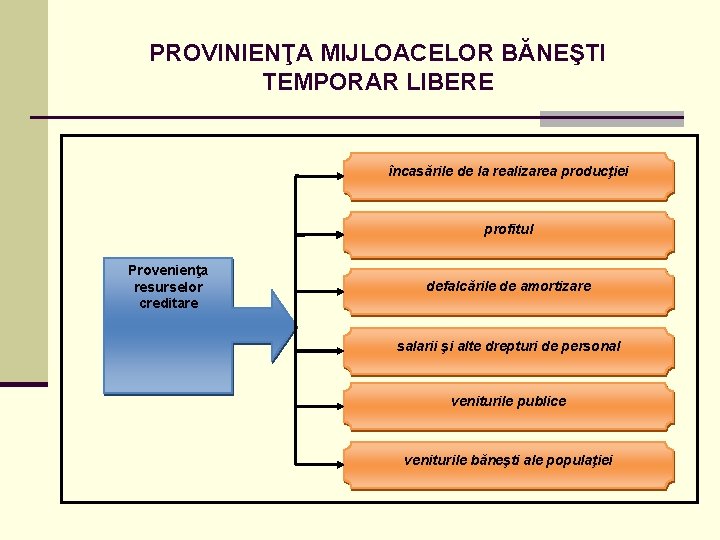 PROVINIENŢA MIJLOACELOR BĂNEŞTI TEMPORAR LIBERE

Provenienţa resurselor creditare

încasările de la realizarea producţiei

profitul

defalcările de amortizare

salarii şi alte drepturi de personal

veniturile publice

veniturile băneşti ale populaţiei